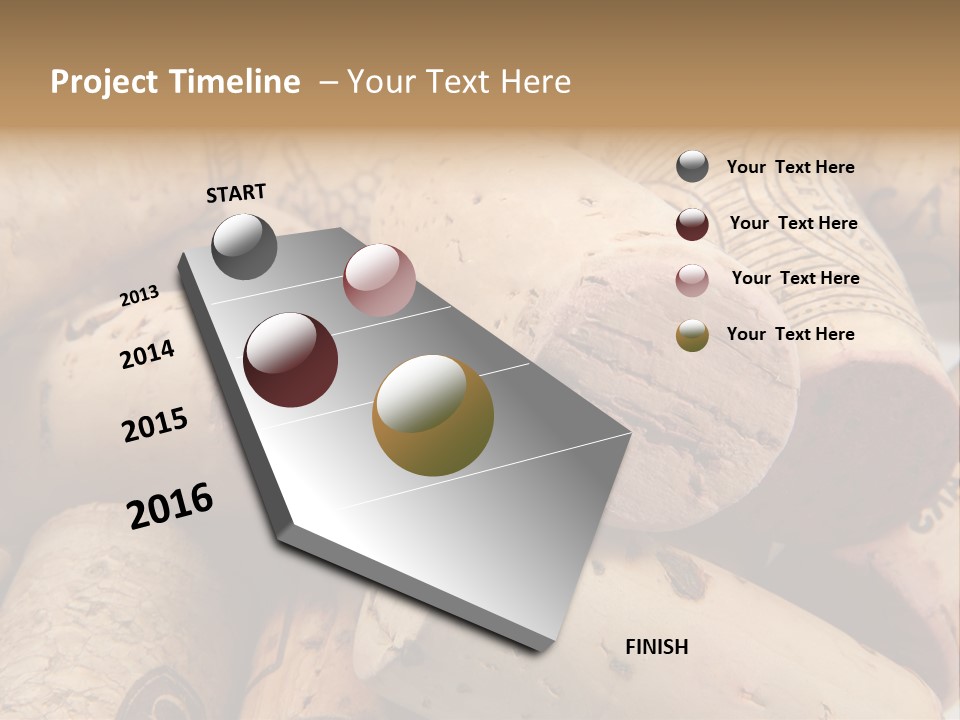 Project Timeline – Your Text Here

START

2013

2014

2015

2016

FINISH

Your Text Here

Your Text Here

Your Text Here

Your Text Here